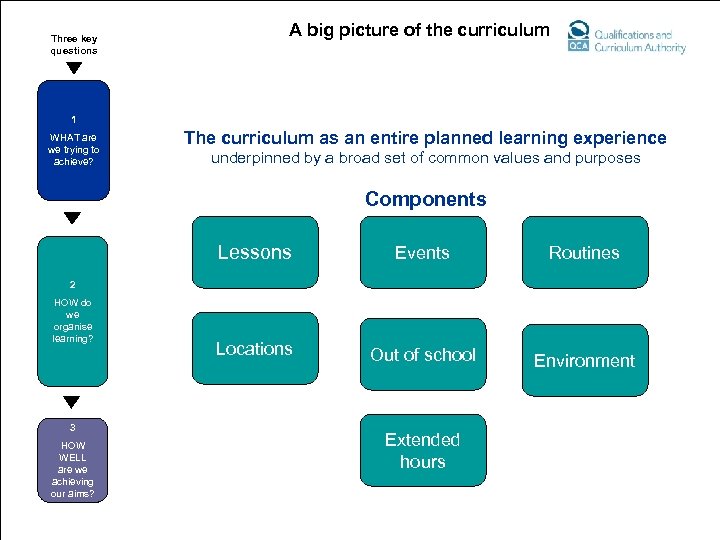 A big picture of the curriculum

QCA Qualifications and Curriculum Authority

Three key questions

1
WHAT are we trying to achieve?

2
HOW do we organise learning?

3
HOW WELL are we achieving our aims?

The curriculum as an entire planned learning experience
underpinned by a broad set of common values and purposes

Components

Lessons

Events

Routines

Locations

Out of school

Environment

Extended hours